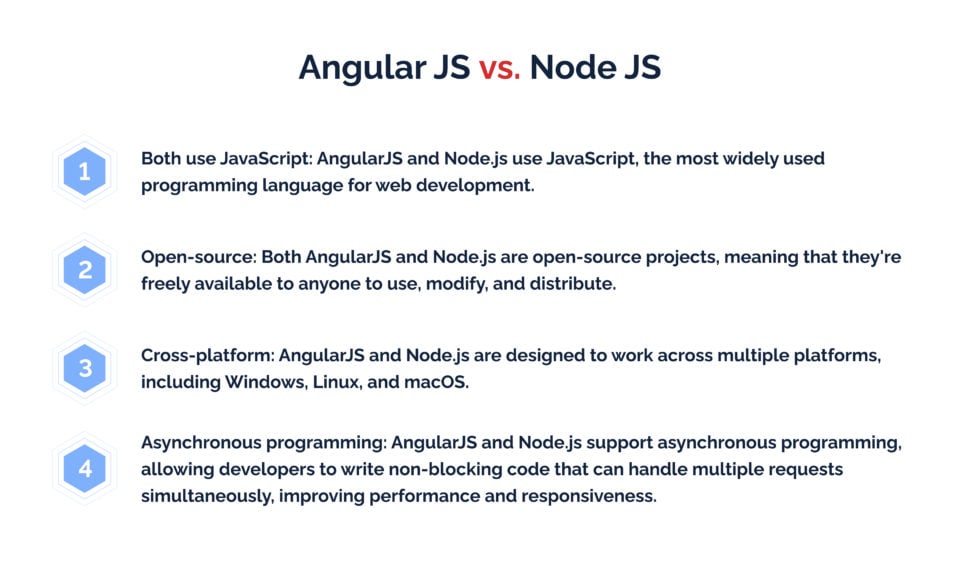 Angular JS vs. Node JS

1

Both use JavaScript: AngularJS and Node.js use JavaScript, the most widely used programming language for web development.

2

Open-source: Both AngularJS and Node.js are open-source projects, meaning that they're freely available to anyone to use, modify, and distribute.

3

Cross-platform: AngularJS and Node.js are designed to work across multiple platforms, including Windows, Linux, and macOS.

4

Asynchronous programming: AngularJS and Node.js support asynchronous programming, allowing developers to write non-blocking code that can handle multiple requests simultaneously, improving performance and responsiveness.